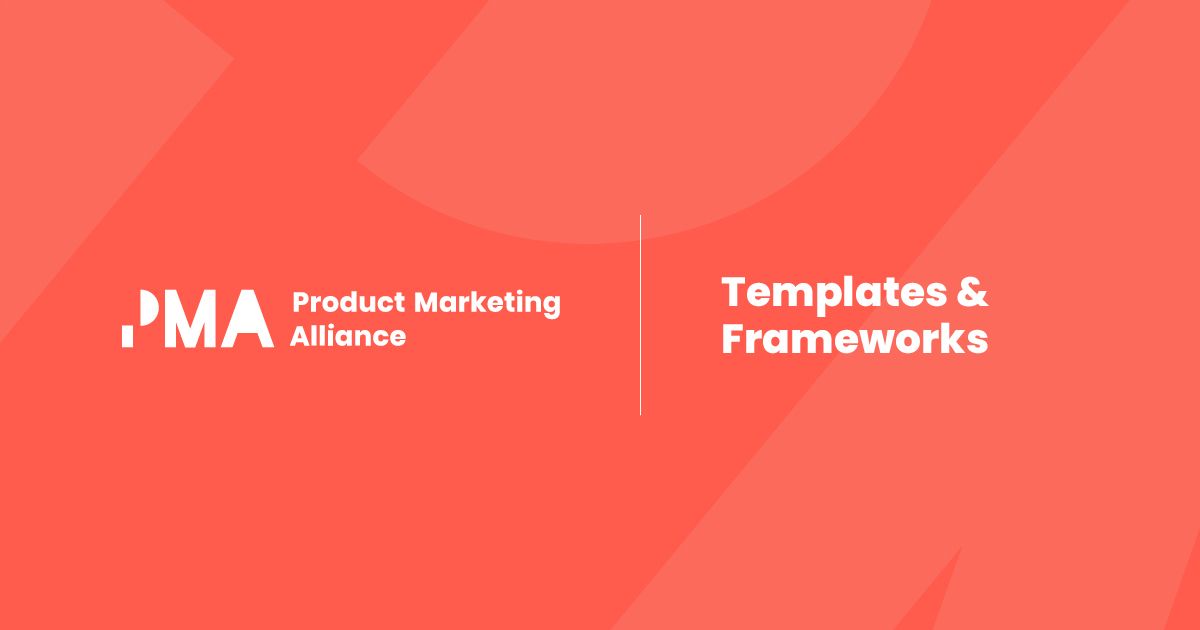 PMA Product Marketing Alliance

Templates & Frameworks